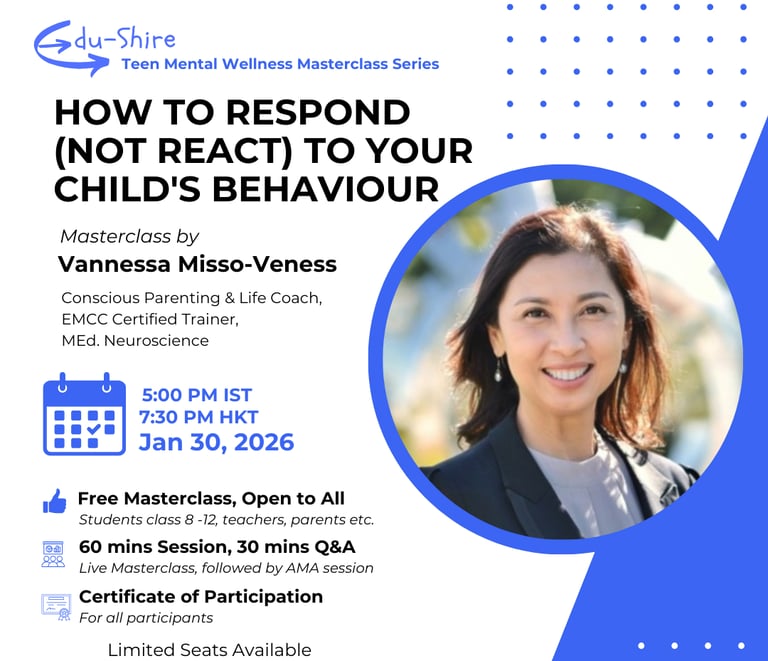 Edu-Shire
Teen Mental Wellness Masterclass Series

HOW TO RESPOND (NOT REACT) TO YOUR CHILD'S BEHAVIOUR

Masterclass by
Vannessa Misso-Veness

Conscious Parenting & Life Coach,
EMCC Certified Trainer,
MEd. Neuroscience

5:00 PM IST
7:30 PM HKT
Jan 30, 2026

Free Masterclass, Open to All
Students class 8 -12, teachers, parents etc.

60 mins Session, 30 mins Q&A
Live Masterclass, followed by AMA session

Certificate of Participation
For all participants

Limited Seats Available